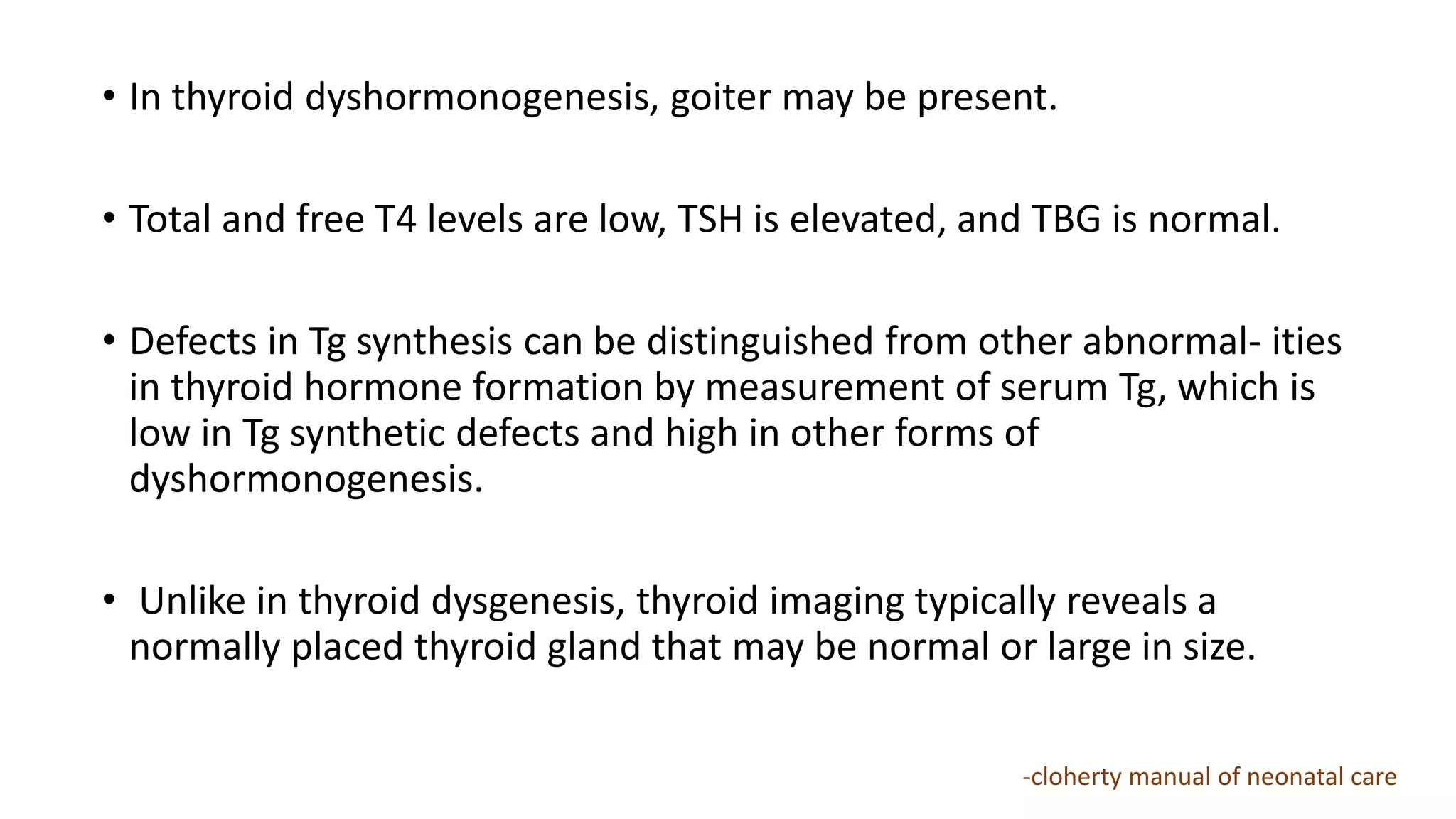 • In thyroid dyshormonogenesis, goiter may be present.

• Total and free T4 levels are low, TSH is elevated, and TBG is normal.

• Defects in Tg synthesis can be distinguished from other abnormal- ities in thyroid hormone formation by measurement of serum Tg, which is low in Tg synthetic defects and high in other forms of dyshormonogenesis.

• Unlike in thyroid dysgenesis, thyroid imaging typically reveals a normally placed thyroid gland that may be normal or large in size.

-cloherty manual of neonatal care